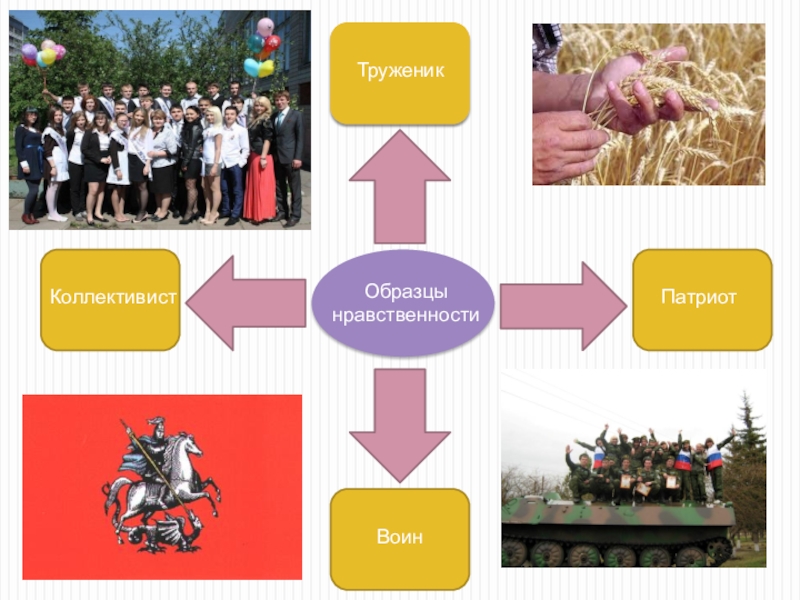 Труженик

Коллективист

Образцы нравственности

Патриот

Воин